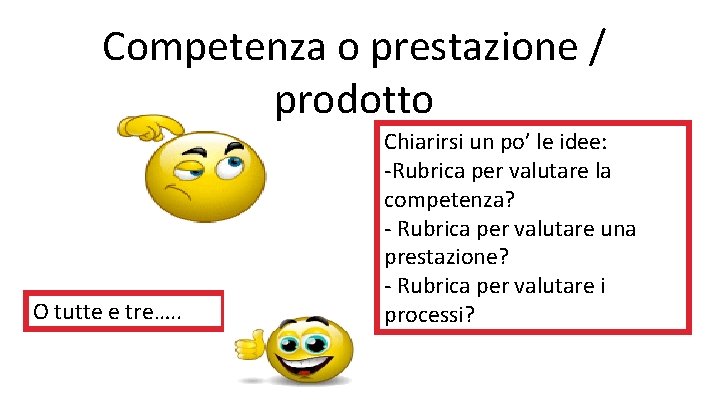 Competenza o prestazione / prodotto

Chiarirsi un po’ le idee:
-Rubrica per valutare la competenza?
- Rubrica per valutare una prestazione?
- Rubrica per valutare i processi?

O tutte e tre…..